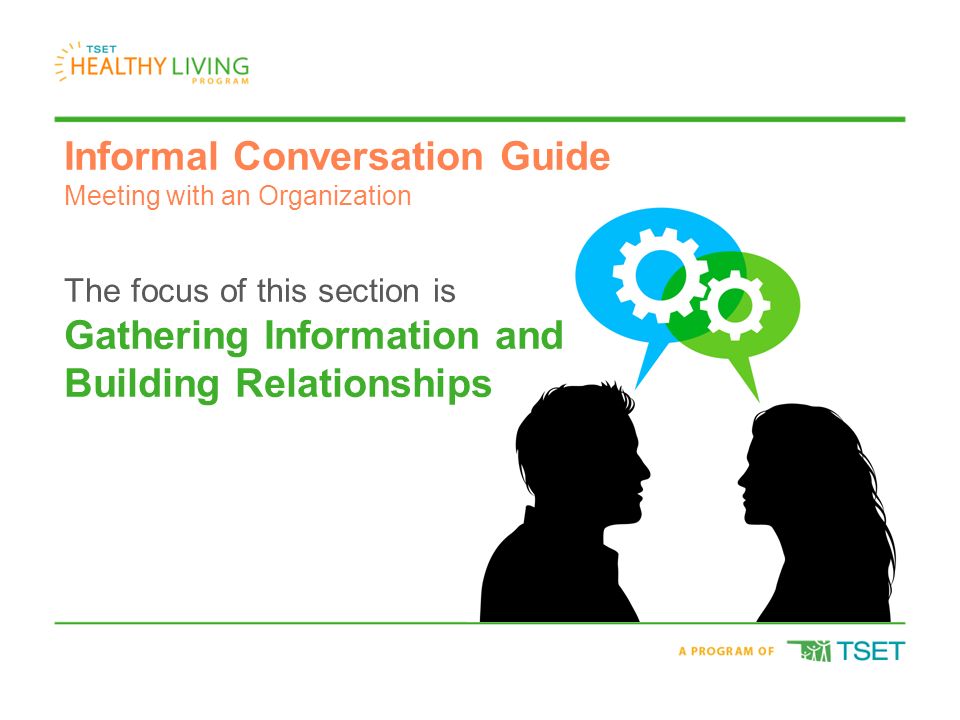 TSET
HEALTHY LIVING
PROGRAM

Informal Conversation Guide
Meeting with an Organization

The focus of this section is
Gathering Information and Building Relationships

A PROGRAM OF TSET